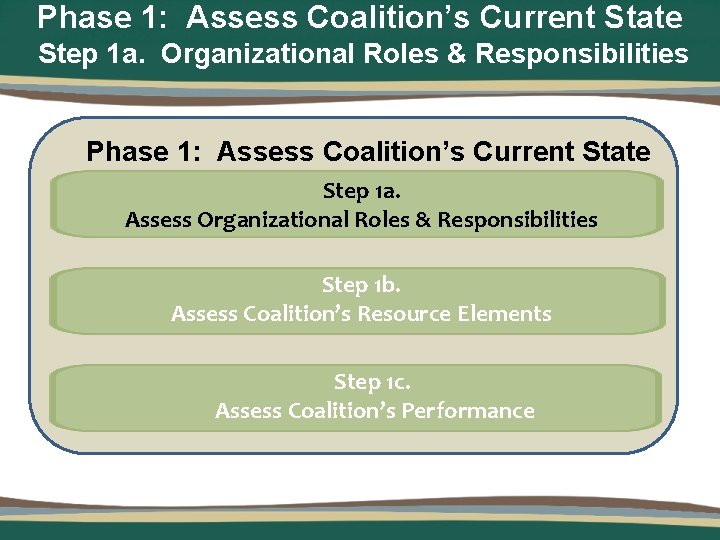 Phase 1: Assess Coalition's Current State
Step 1a. Organizational Roles & Responsibilities

Phase 1: Assess Coalition's Current State

Step 1a.
Assess Organizational Roles & Responsibilities

Step 1b.
Assess Coalition's Resource Elements

Step 1c.
Assess Coalition's Performance